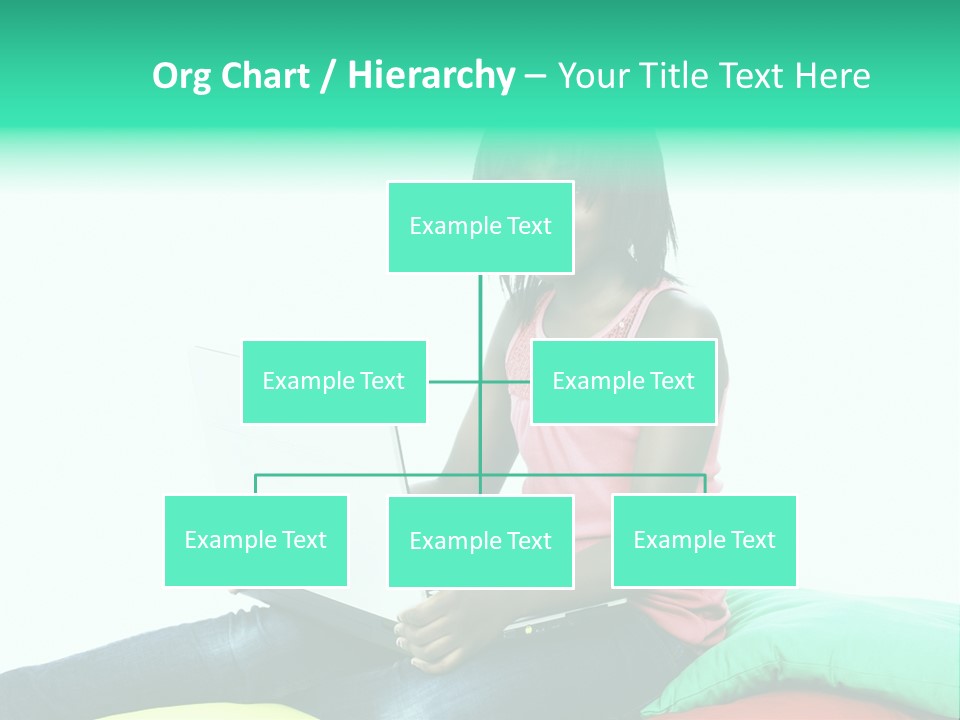 Org Chart / Hierarchy – Your Title Text Here

Example Text

Example Text

Example Text

Example Text

Example Text

Example Text